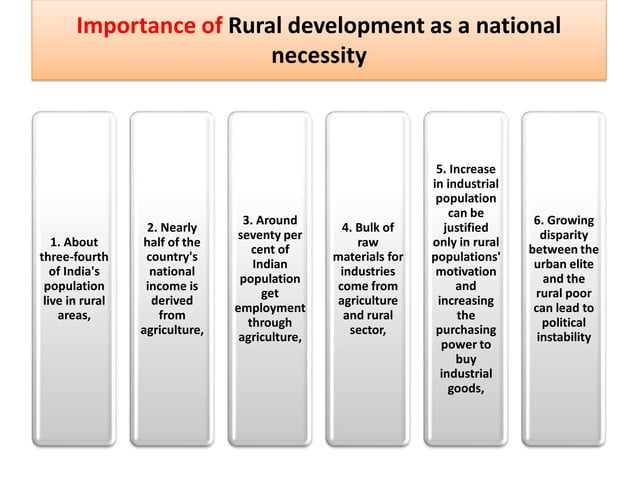 Importance of Rural development as a national necessity

1. About three-fourth of India's population live in rural areas,

2. Nearly half of the country's national income is derived from agriculture,

3. Around seventy per cent of Indian population get employment through agriculture,

4. Bulk of raw materials for industries come from agriculture and rural sector,

5. Increase in industrial population can be justified only in rural populations' motivation and increasing the purchasing power to buy industrial goods,

6. Growing disparity between the urban elite and the rural poor can lead to political instability